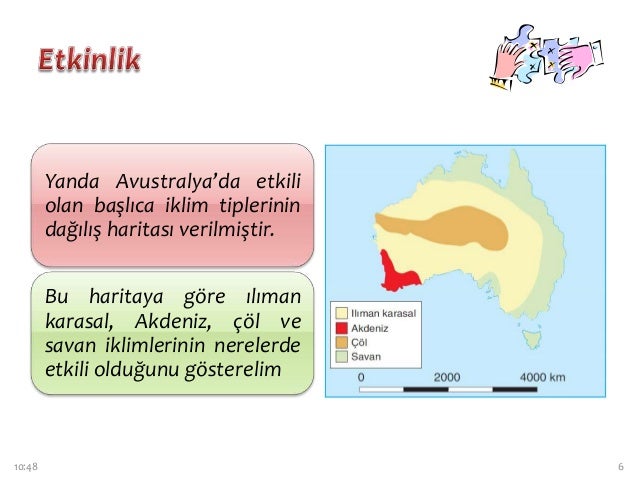 Etkinlik

Yanda Avustralya'da etkili olan başlıca iklim tiplerinin dağılış haritası verilmiştir.

Bu haritaya göre ılıman karasal, Akdeniz, çöl ve savan iklimlerinin nerelerde etkili olduğunu gösterelim

Ilıman karasal
Akdeniz
Çöl
Savan

0 2000 4000 km

10:48

6